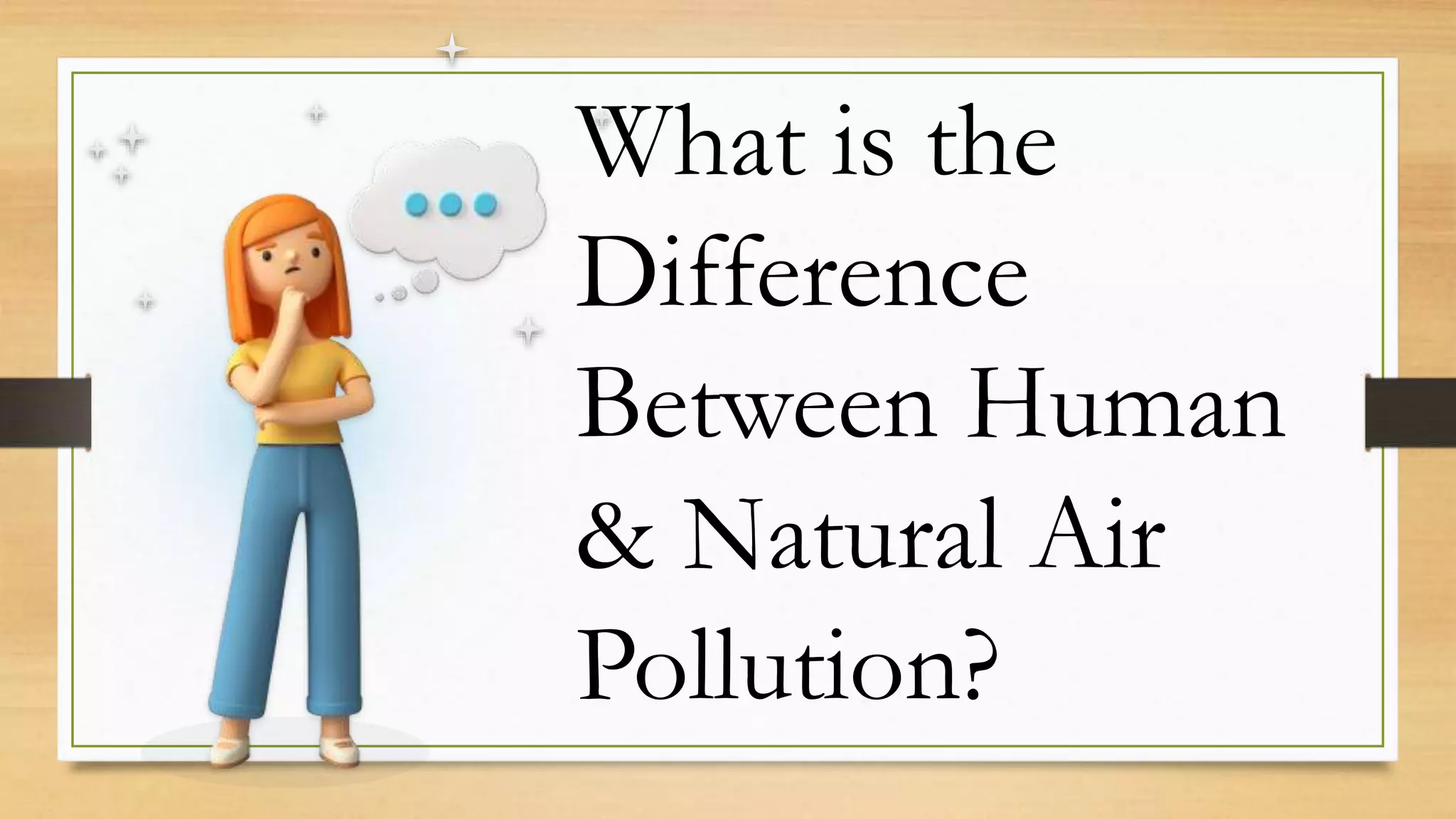 What is the Difference Between Human & Natural Air Pollution?